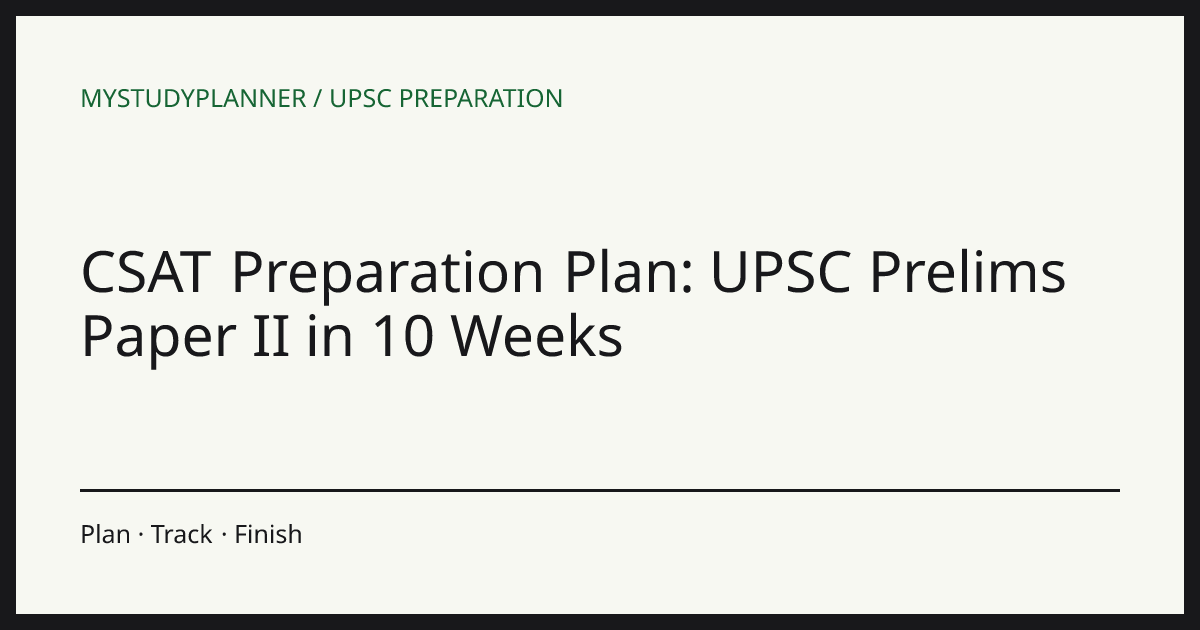 MYSTUDYPLANNER / UPSC PREPARATION

CSAT Preparation Plan: UPSC Prelims Paper II in 10 Weeks

Plan · Track · Finish